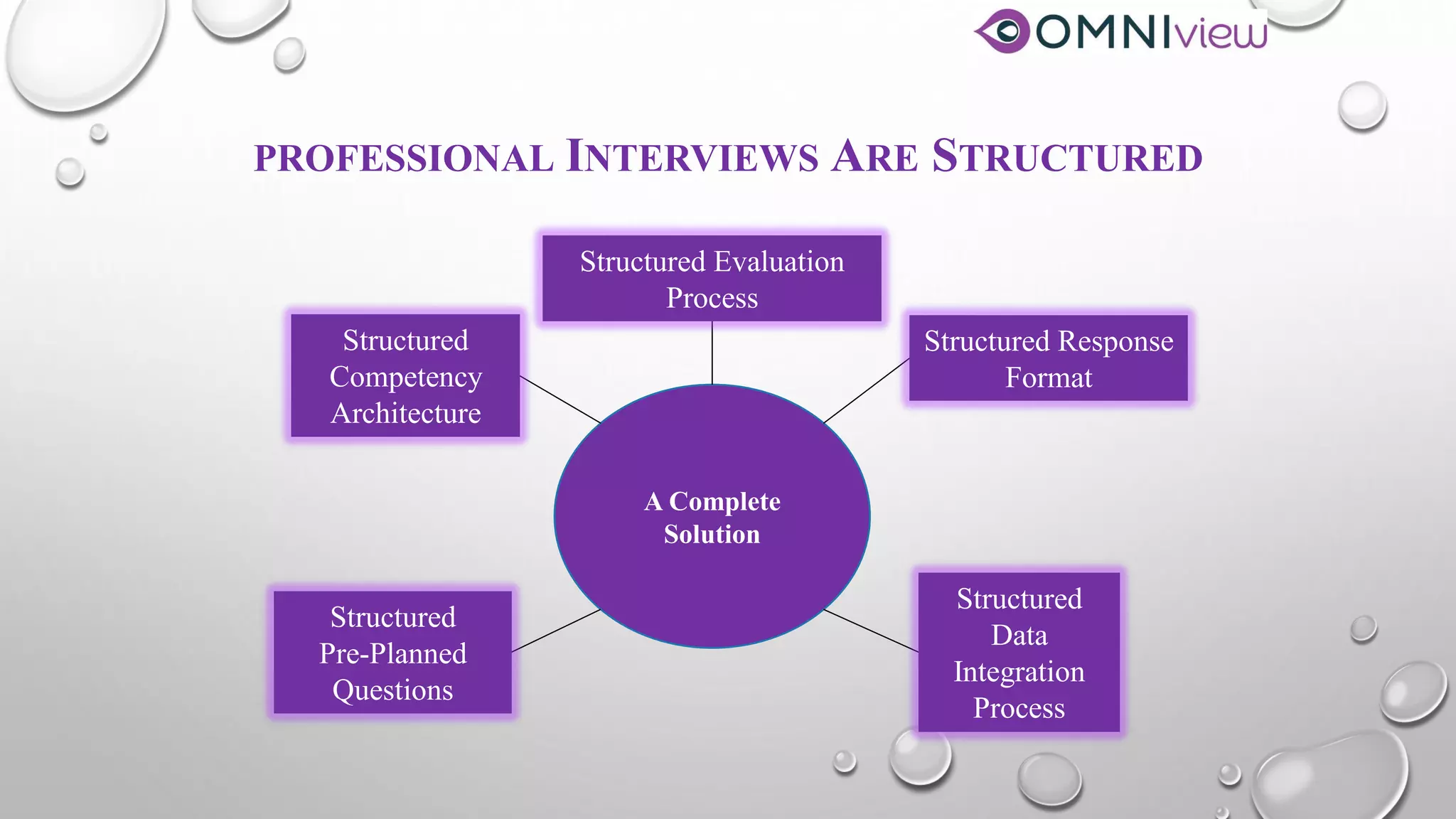 OMNIview

PROFESSIONAL INTERVIEWS ARE STRUCTURED

Structured Evaluation Process

Structured Competency Architecture

Structured Response Format

A Complete Solution

Structured Pre-Planned Questions

Structured Data Integration Process